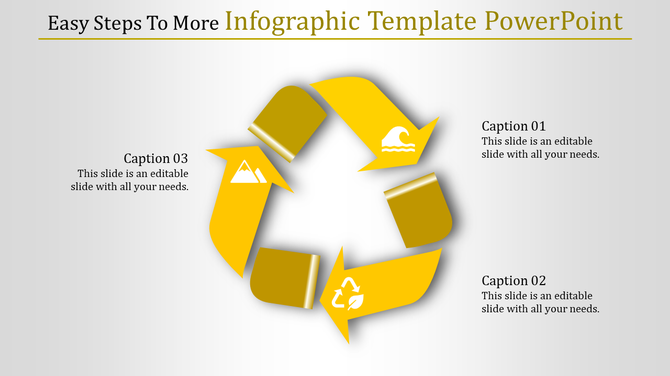 Easy Steps To More Infographic Template PowerPoint

Caption 03
This slide is an editable slide with all your needs.

Caption 01
This slide is an editable slide with all your needs.

Caption 02
This slide is an editable slide with all your needs.